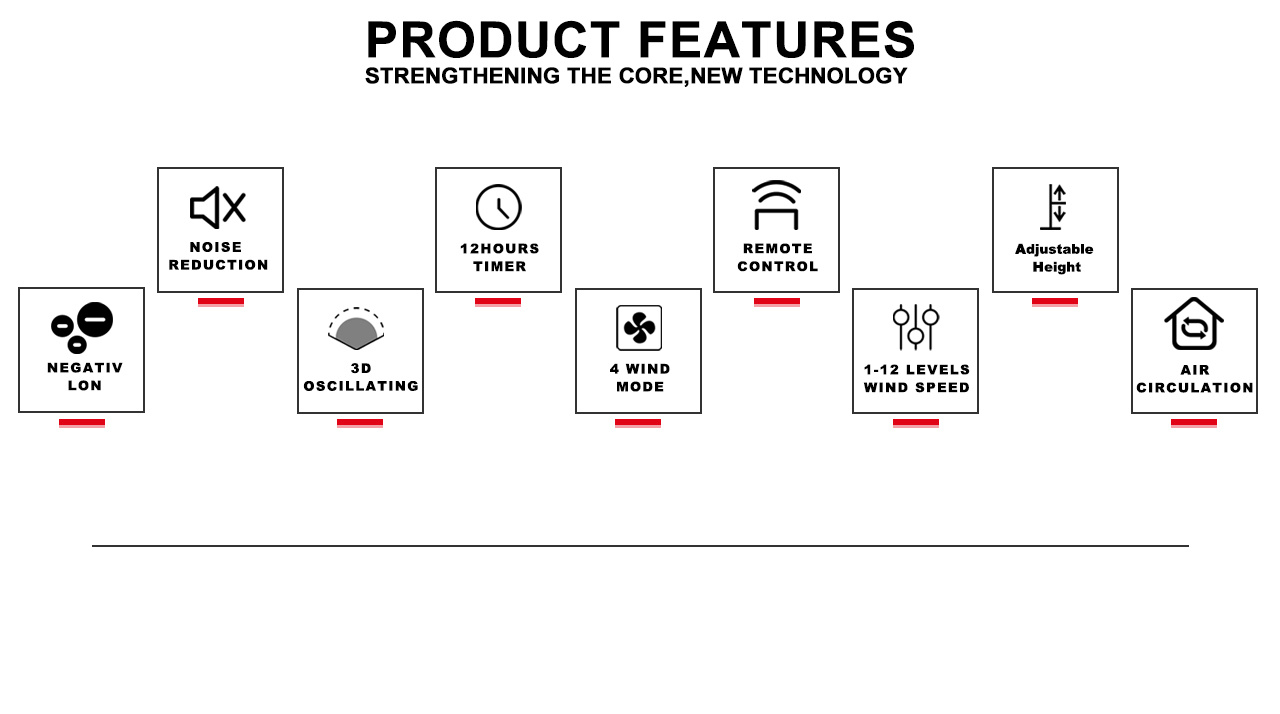 PRODUCT FEATURES
STRENGTHENING THE CORE,NEW TECHNOLOGY

NEGATIV LON

NOISE REDUCTION

3D OSCILLATING

12HOURS TIMER

4 WIND MODE

REMOTE CONTROL

1-12 LEVELS WIND SPEED

Adjustable Height

AIR CIRCULATION